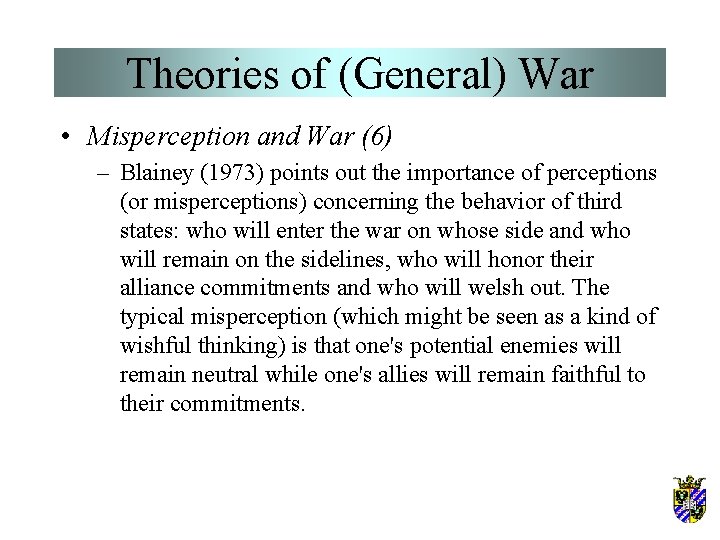 Theories of (General) War

• Misperception and War (6)

– Blainey (1973) points out the importance of perceptions (or misperceptions) concerning the behavior of third states: who will enter the war on whose side and who will remain on the sidelines, who will honor their alliance commitments and who will welsh out. The typical misperception (which might be seen as a kind of wishful thinking) is that one's potential enemies will remain neutral while one's allies will remain faithful to their commitments.